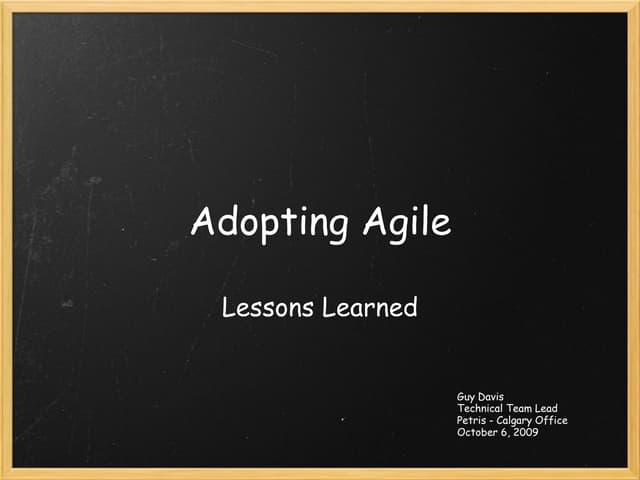 Adopting Agile

Lessons Learned

Guy Davis
Technical Team Lead
Petris - Calgary Office
October 6, 2009